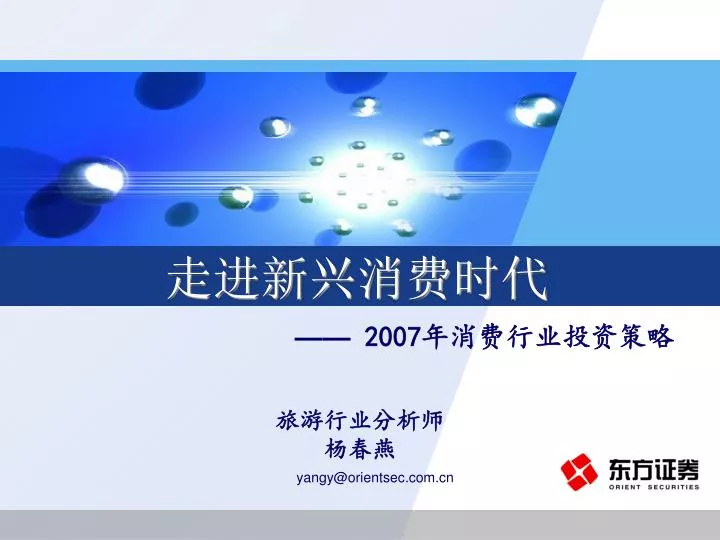 走进新兴消费时代

—— 2007年消费行业投资策略

旅游行业分析师
杨春燕
yangy@orientsec.com.cn

东方证券
ORIENT SECURITIES